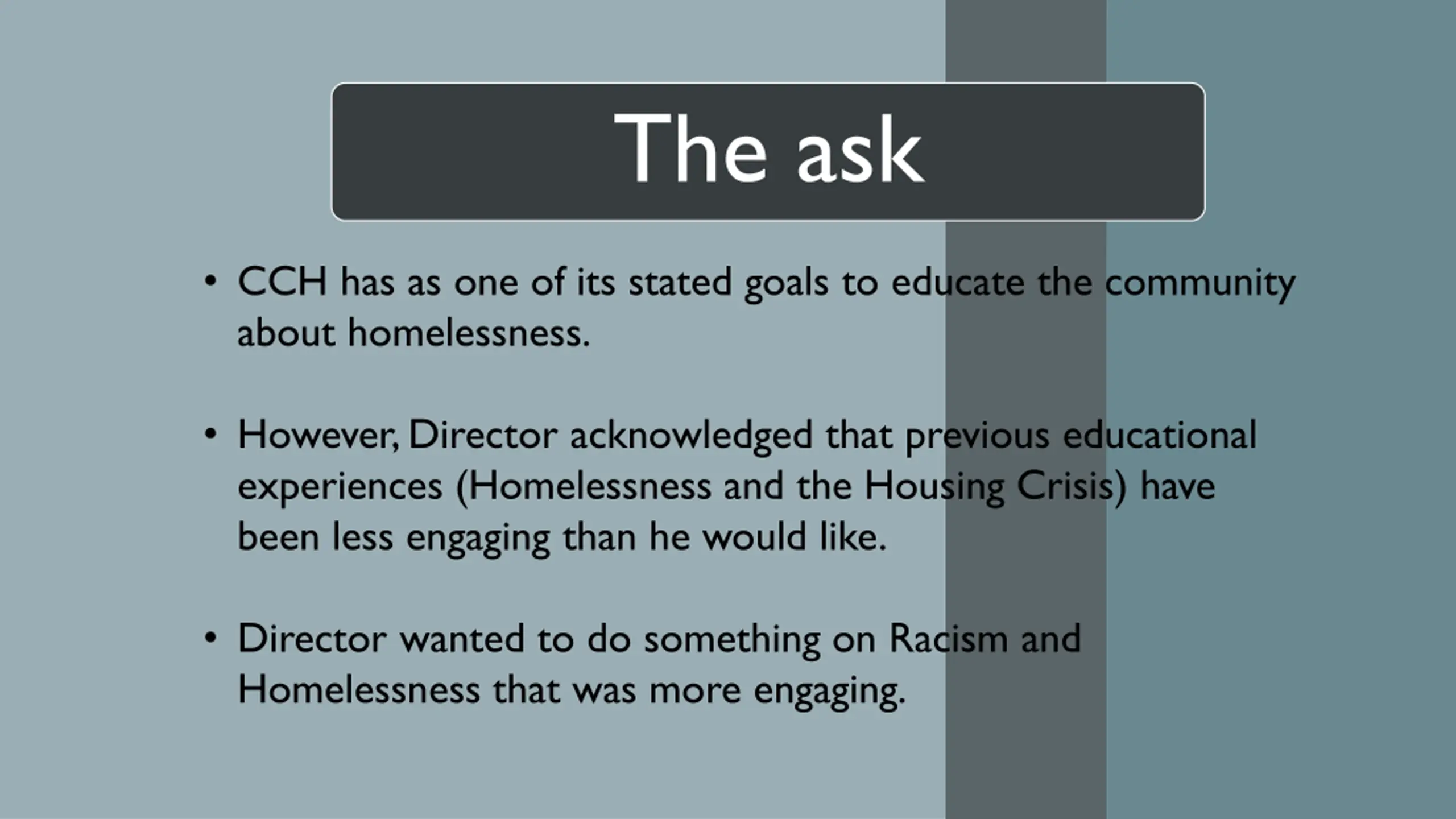 The ask

• CCH has as one of its stated goals to educate the community about homelessness.

• However, Director acknowledged that previous educational experiences (Homelessness and the Housing Crisis) have been less engaging than he would like.

• Director wanted to do something on Racism and Homelessness that was more engaging.